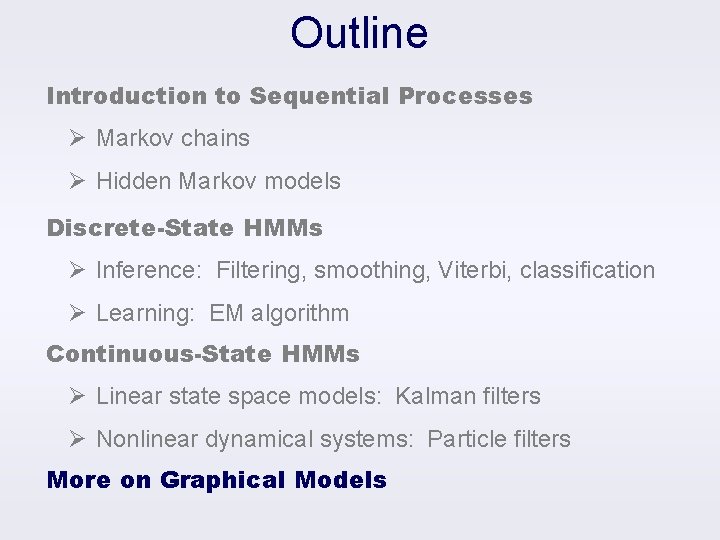 Outline

Introduction to Sequential Processes

➢ Markov chains

➢ Hidden Markov models

Discrete-State HMMs

➢ Inference:  Filtering, smoothing, Viterbi, classification

➢ Learning:  EM algorithm

Continuous-State HMMs

➢ Linear state space models:  Kalman filters

➢ Nonlinear dynamical systems:  Particle filters

More on Graphical Models